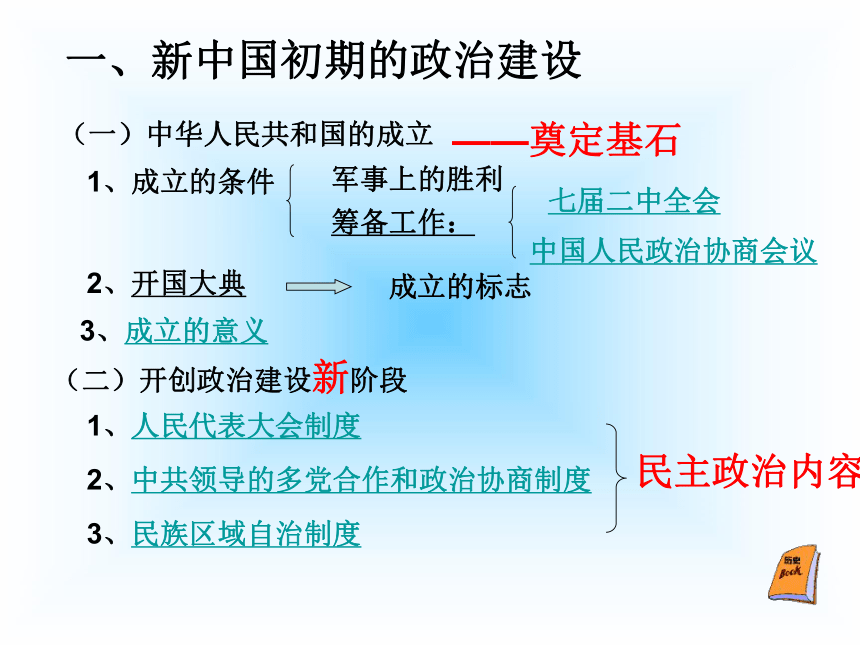 一、新中国初期的政治建设

（一）中华人民共和国的成立 ——奠定基石

1、成立的条件

军事上的胜利

筹备工作：

七届二中全会

中国人民政治协商会议

2、开国大典 成立的标志

3、成立的意义

（二）开创政治建设新阶段

1、人民代表大会制度

2、中共领导的多党合作和政治协商制度

3、民族区域自治制度

民主政治内容

历史
Book